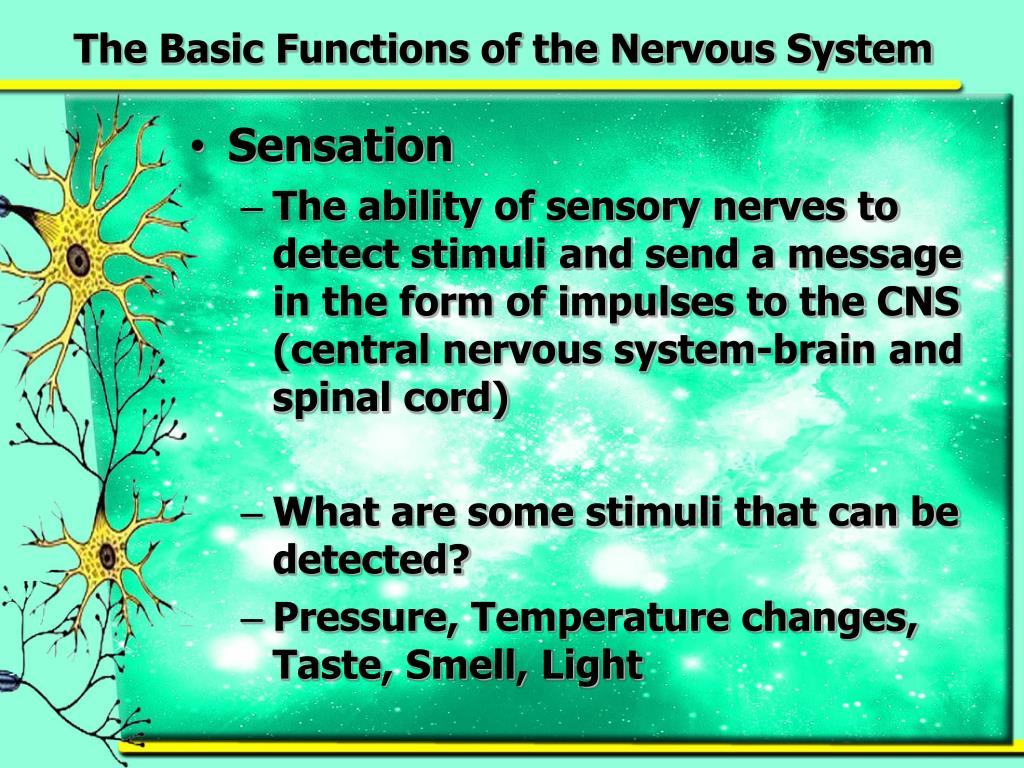 The Basic Functions of the Nervous System

• Sensation
– The ability of sensory nerves to detect stimuli and send a message in the form of impulses to the CNS (central nervous system-brain and spinal cord)

– What are some stimuli that can be detected?
– Pressure, Temperature changes, Taste, Smell, Light